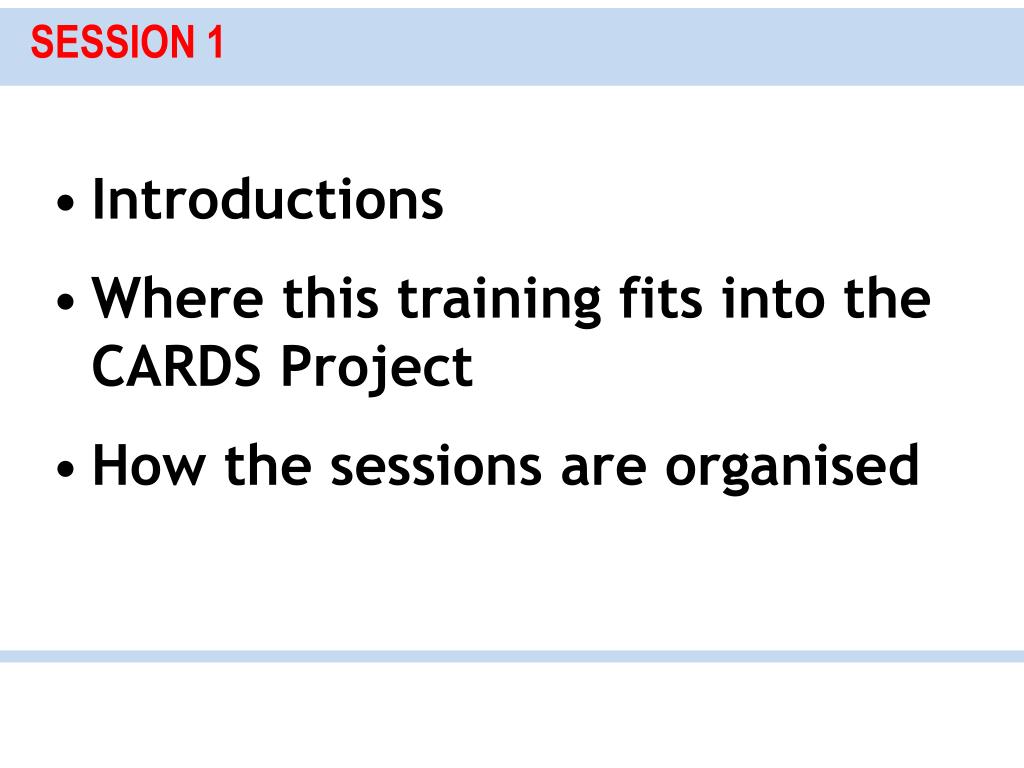 SESSION 1

• Introductions
• Where this training fits into the CARDS Project
• How the sessions are organised